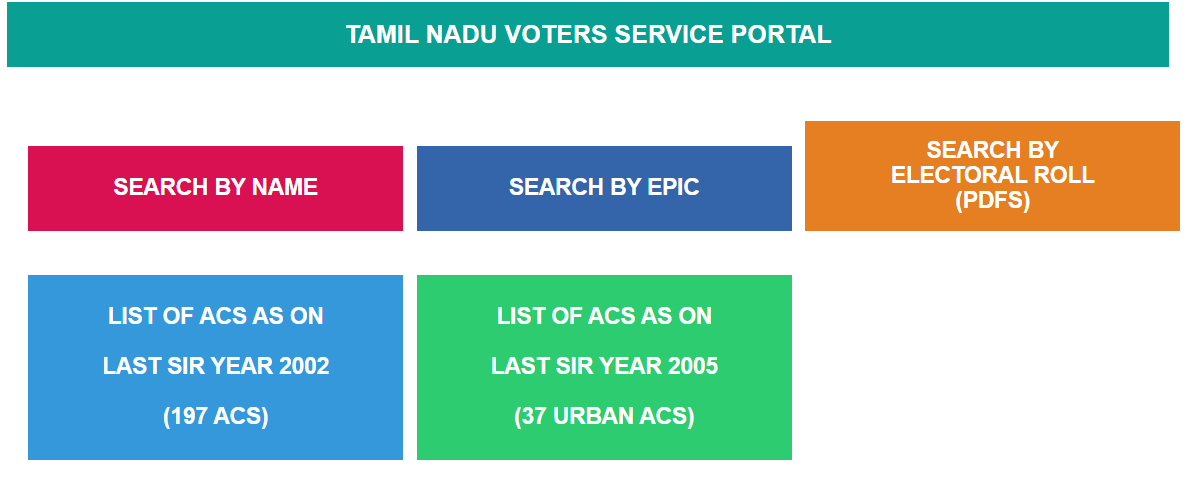 TAMIL NADU VOTERS SERVICE PORTAL

SEARCH BY NAME

SEARCH BY EPIC

SEARCH BY ELECTORAL ROLL (PDFS)

LIST OF ACS AS ON

LAST SIR YEAR 2002

(197 ACS)

LIST OF ACS AS ON

LAST SIR YEAR 2005

(37 URBAN ACS)